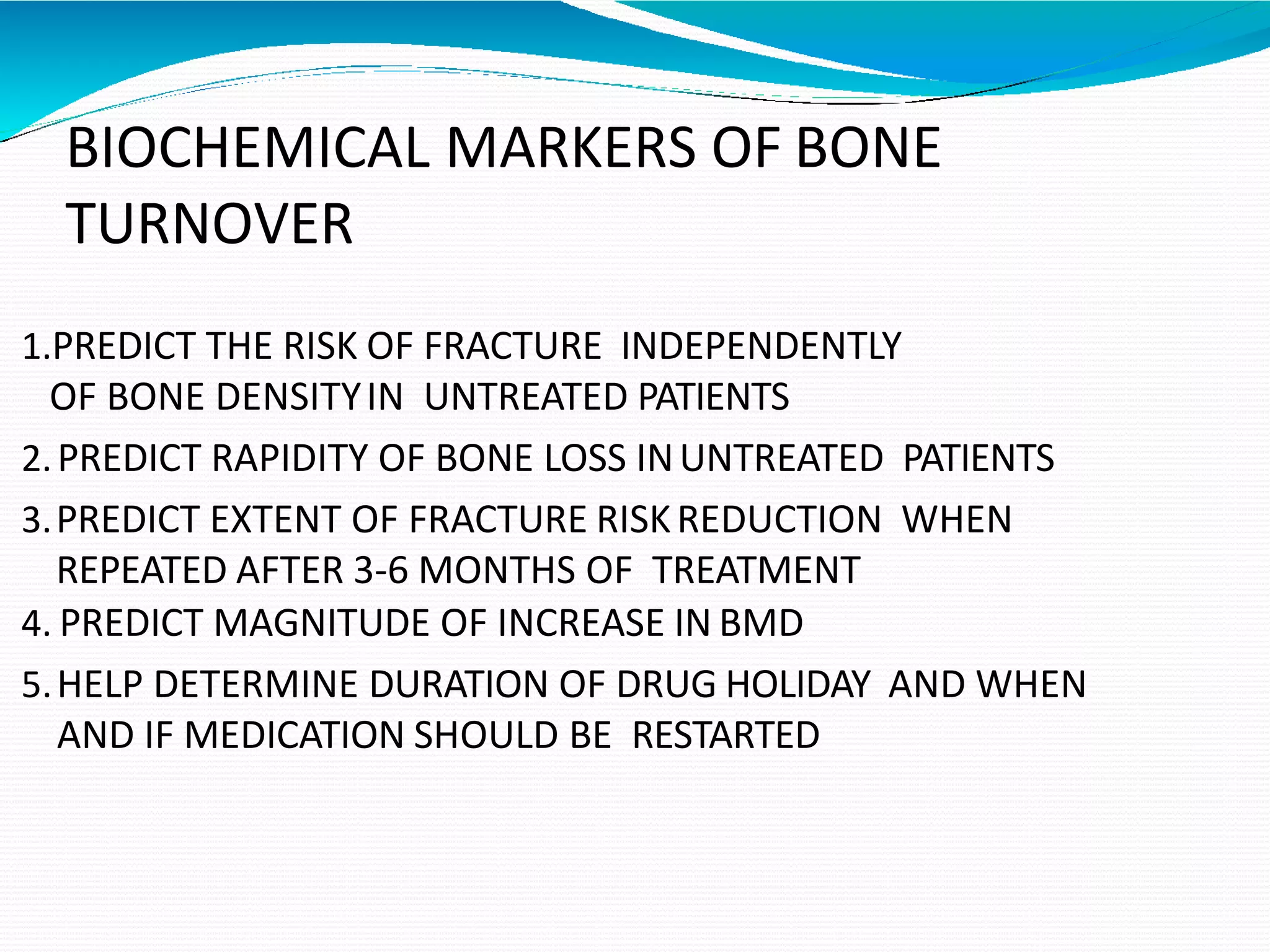 BIOCHEMICAL MARKERS OF BONE TURNOVER

1.PREDICT THE RISK OF FRACTURE INDEPENDENTLY OF BONE DENSITY IN UNTREATED PATIENTS

2. PREDICT RAPIDITY OF BONE LOSS IN UNTREATED PATIENTS

3. PREDICT EXTENT OF FRACTURE RISK REDUCTION WHEN REPEATED AFTER 3-6 MONTHS OF TREATMENT

4. PREDICT MAGNITUDE OF INCREASE IN BMD

5. HELP DETERMINE DURATION OF DRUG HOLIDAY AND WHEN AND IF MEDICATION SHOULD BE RESTARTED